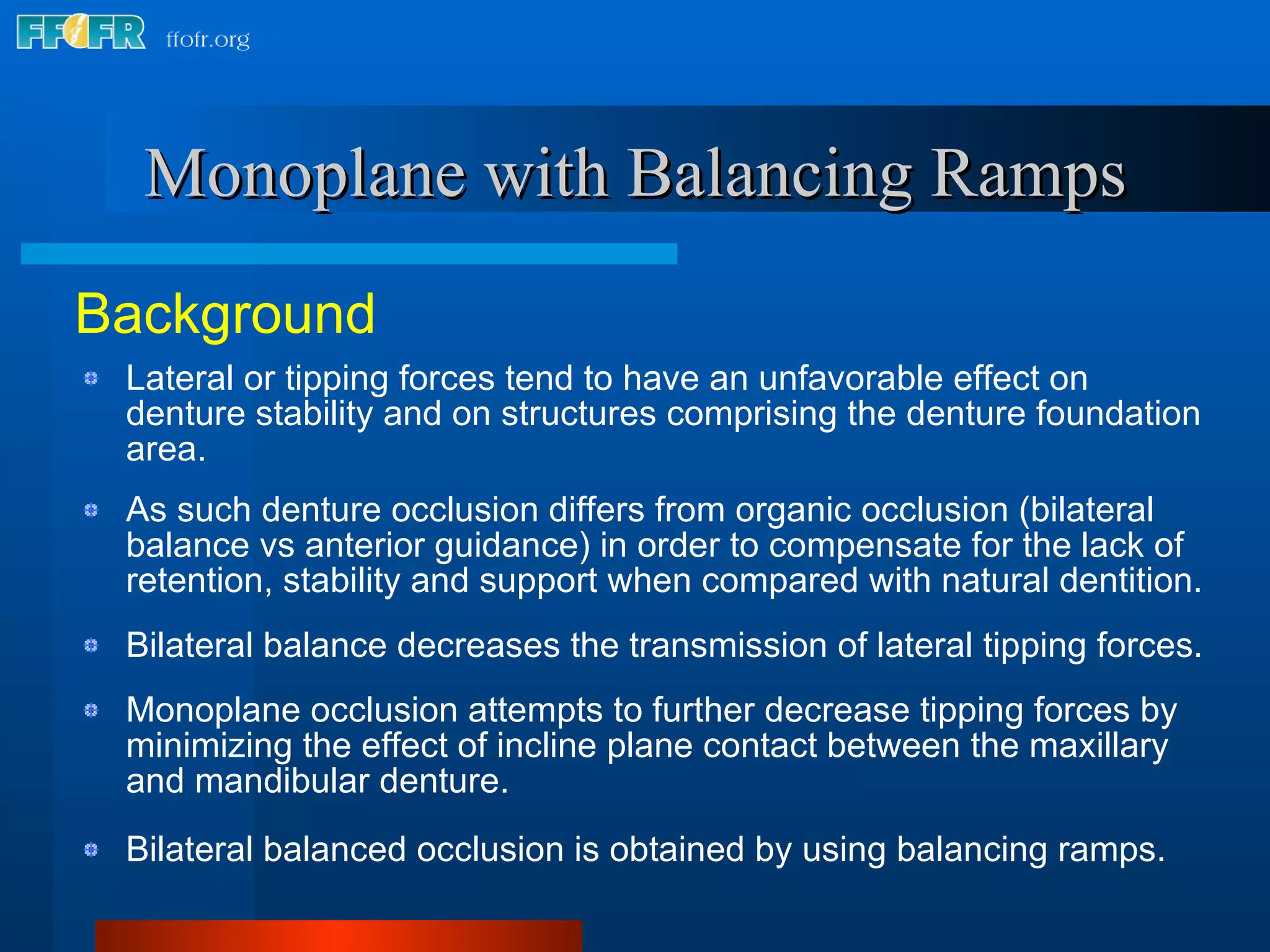 FFOFR ffofr.org

Monoplane with Balancing Ramps

Background

Lateral or tipping forces tend to have an unfavorable effect on denture stability and on structures comprising the denture foundation area.

As such denture occlusion differs from organic occlusion (bilateral balance vs anterior guidance) in order to compensate for the lack of retention, stability and support when compared with natural dentition.

Bilateral balance decreases the transmission of lateral tipping forces.

Monoplane occlusion attempts to further decrease tipping forces by minimizing the effect of incline plane contact between the maxillary and mandibular denture.

Bilateral balanced occlusion is obtained by using balancing ramps.